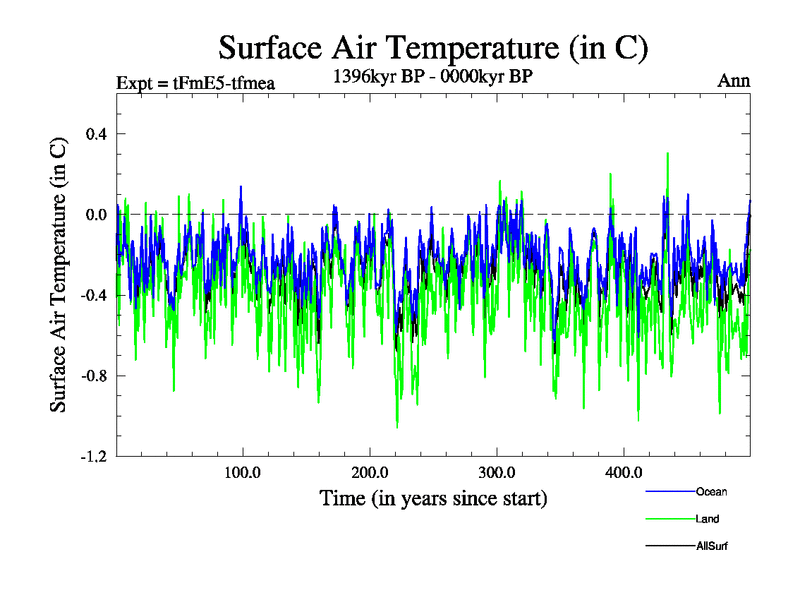 Surface Air Temperature (in C)

Expt = tFmE5-tfmea

1396kyr BP - 0000kyr BP

Ann

Surface Air Temperature (in C)

0.4

0.0

-0.4

-0.8

-1.2

100.0

200.0

300.0

400.0

Time (in years since start)

Ocean

Land

AllSurf